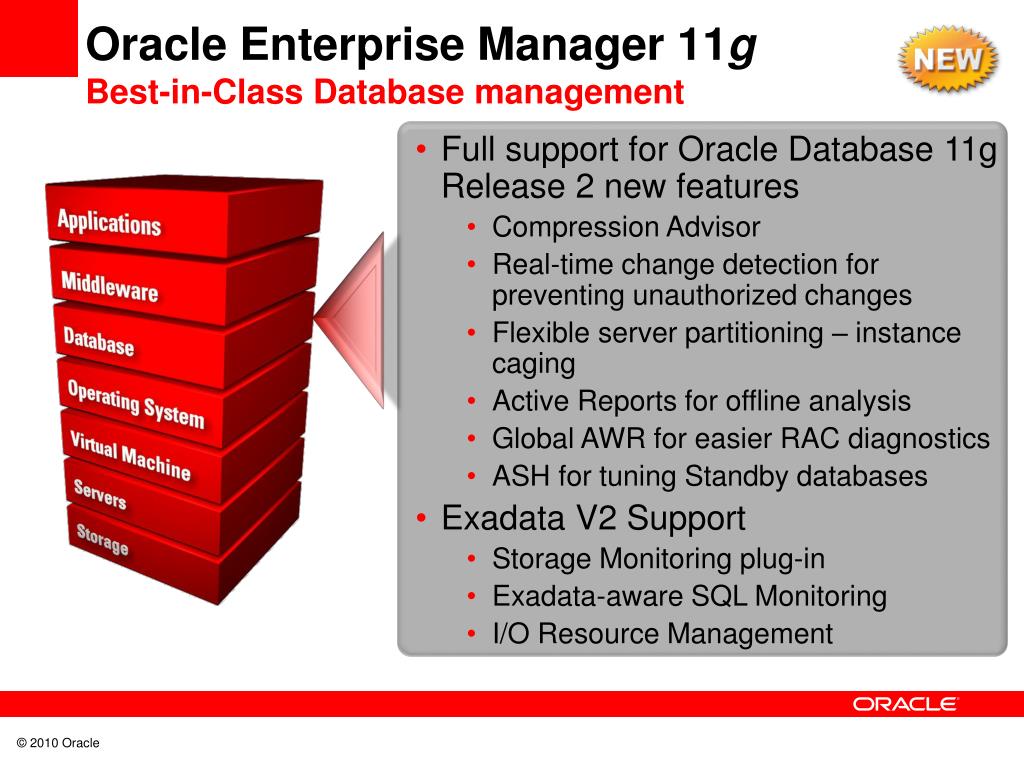 Oracle Enterprise Manager 11g
Best-in-Class Database management

NEW

Applications
Middleware
Database
Operating System
Virtual Machine
Servers
Storage

• Full support for Oracle Database 11g Release 2 new features
  • Compression Advisor
  • Real-time change detection for preventing unauthorized changes
  • Flexible server partitioning – instance caging
  • Active Reports for offline analysis
  • Global AWR for easier RAC diagnostics
  • ASH for tuning Standby databases
• Exadata V2 Support
  • Storage Monitoring plug-in
  • Exadata-aware SQL Monitoring
  • I/O Resource Management

ORACLE

© 2010 Oracle